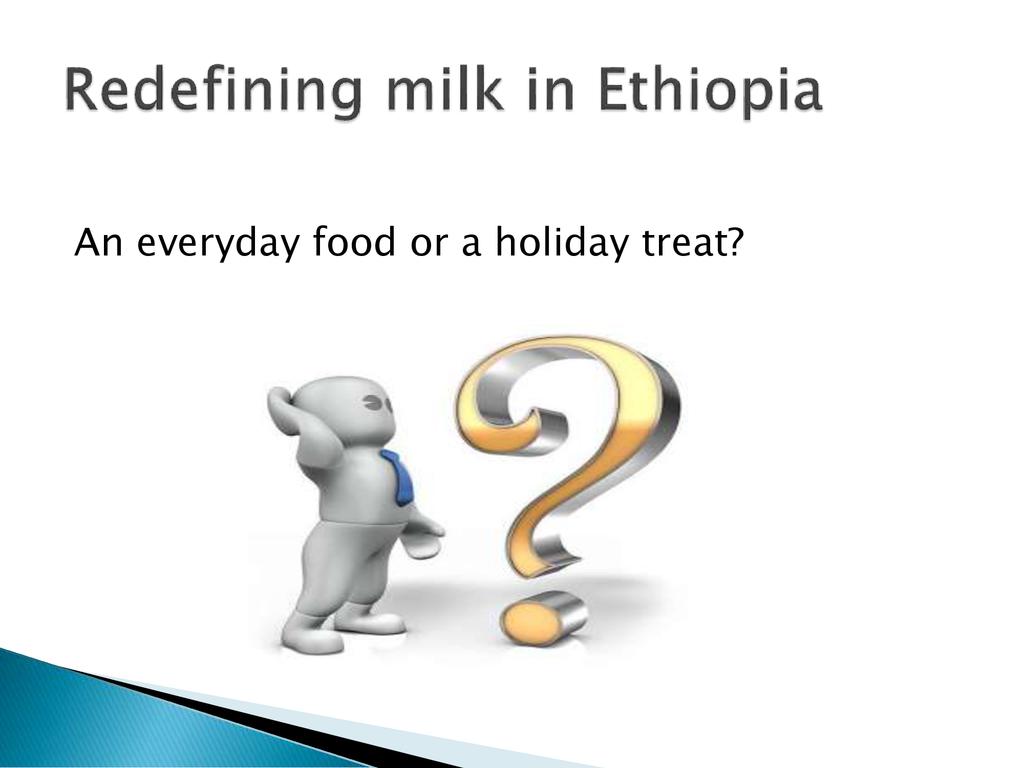 Redefining milk in Ethiopia

An everyday food or a holiday treat?